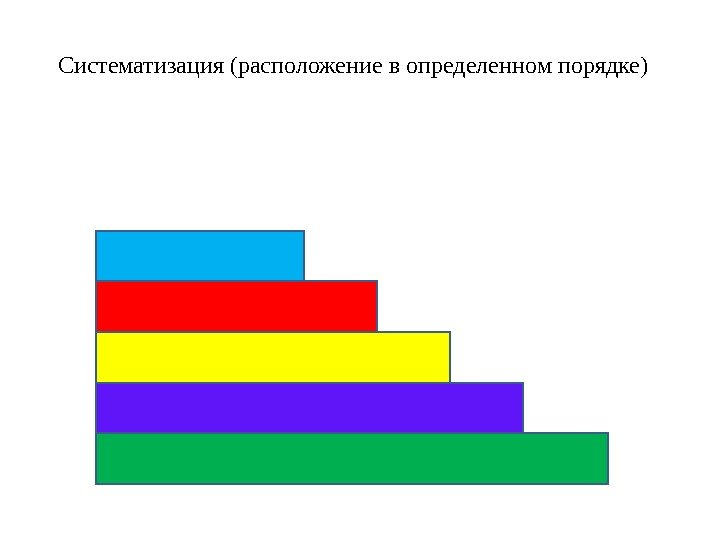 Систематизация (расположение в определенном порядке)